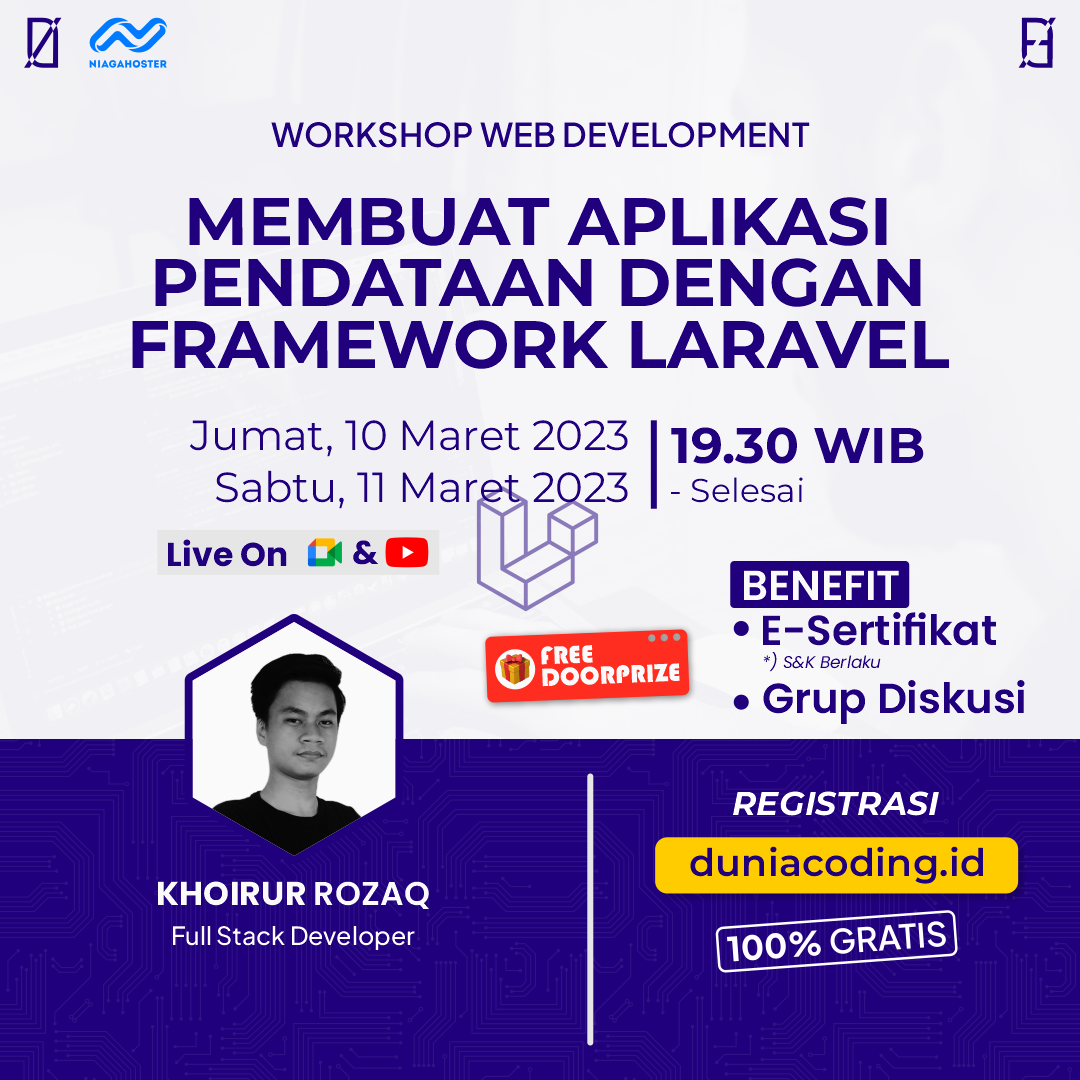 NIAGAHOSTER

WORKSHOP WEB DEVELOPMENT

MEMBUAT APLIKASI PENDATAAN DENGAN FRAMEWORK LARAVEL

Jumat, 10 Maret 2023
Sabtu, 11 Maret 2023

19.30 WIB
- Selesai

Live On &

FREE DOORPRIZE

BENEFIT
• E-Sertifikat
*) S&K Berlaku
• Grup Diskusi

KHOIRUR ROZAQ
Full Stack Developer

REGISTRASI
duniacoding.id
100% GRATIS